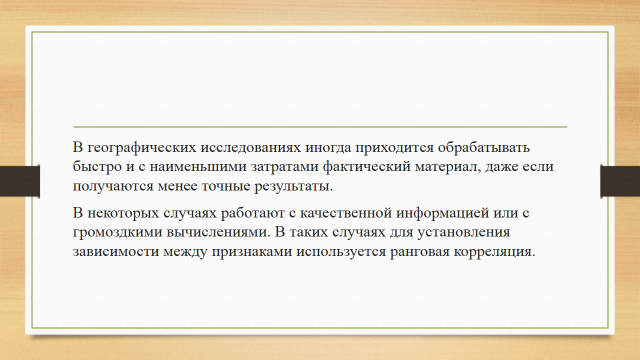 В географических исследованиях иногда приходится обрабатывать быстро и с наименьшими затратами фактический материал, даже если получаются менее точные результаты.

В некоторых случаях работают с качественной информацией или с громоздкими вычислениями. В таких случаях для установления зависимости между признаками используется ранговая корреляция.